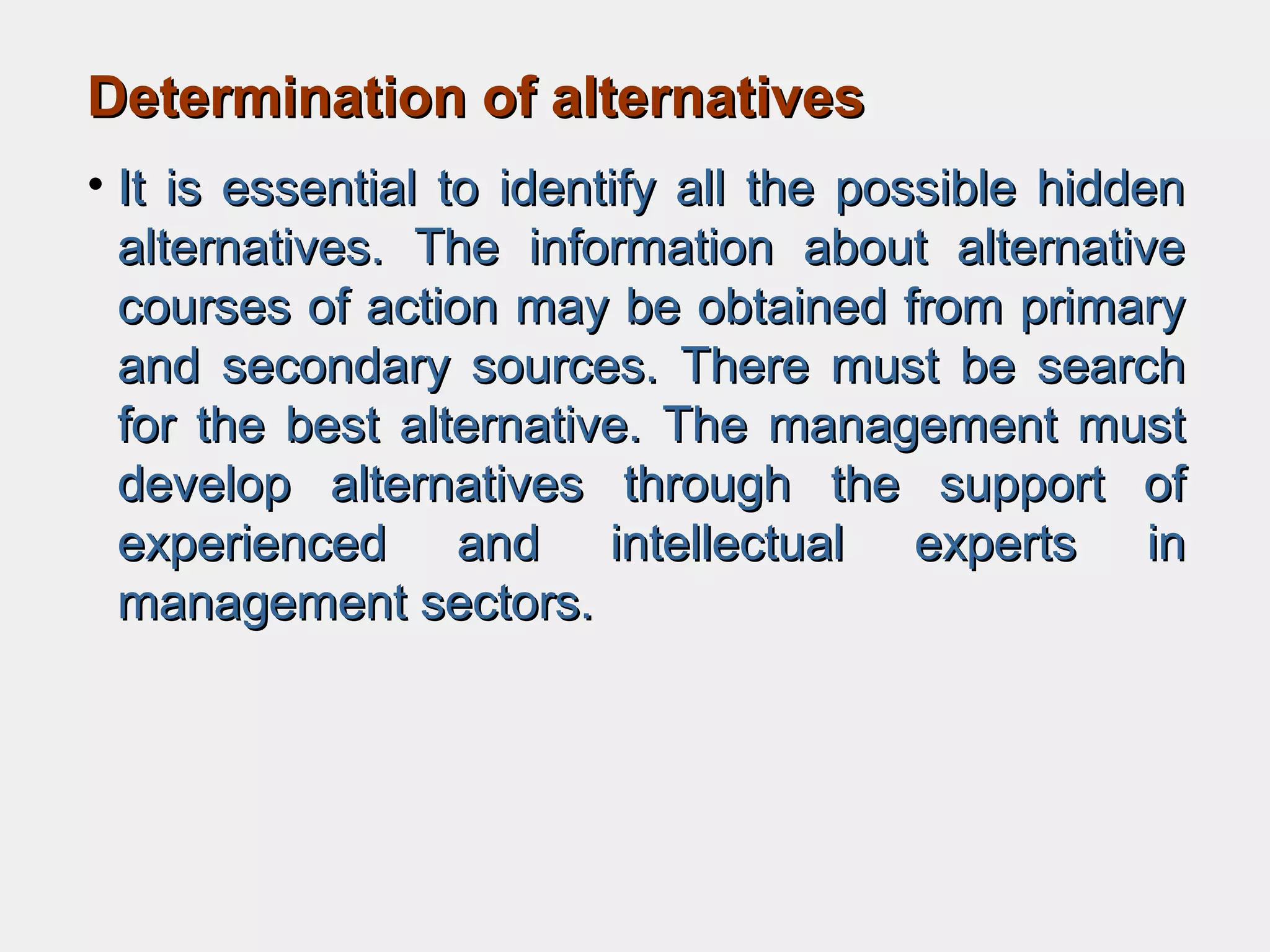 Determination of alternatives

• It is essential to identify all the possible hidden alternatives. The information about alternative courses of action may be obtained from primary and secondary sources. There must be search for the best alternative. The management must develop alternatives through the support of experienced and intellectual experts in management sectors.